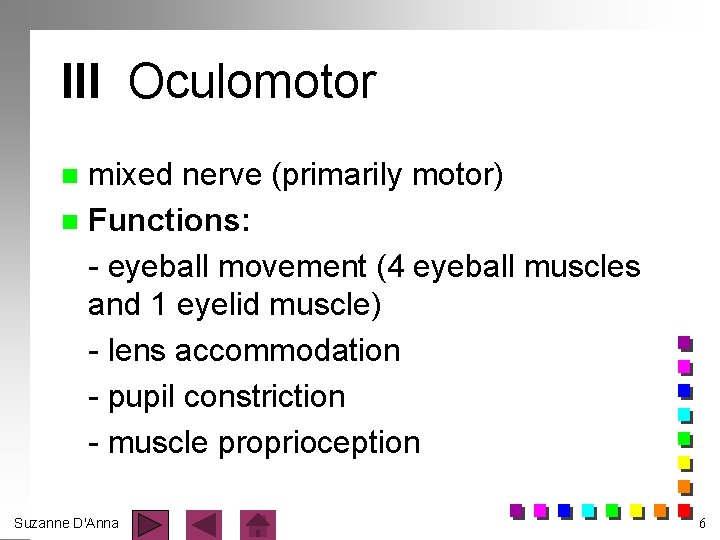 III Oculomotor

mixed nerve (primarily motor)

Functions:

- eyeball movement (4 eyeball muscles and 1 eyelid muscle)

- lens accommodation

- pupil constriction

- muscle proprioception

Suzanne D'Anna

6